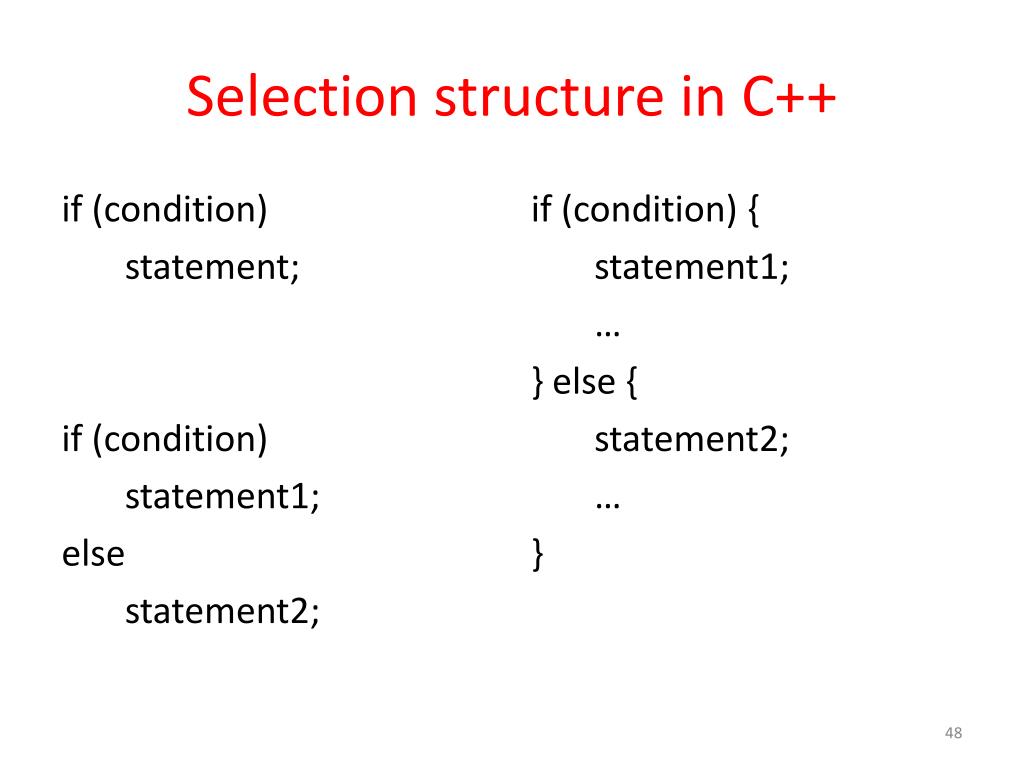 Selection structure in C++

if (condition)
statement;

if (condition)
statement1;
else
statement2;

if (condition) {
statement1;
…
} else {
statement2;
…
}

48